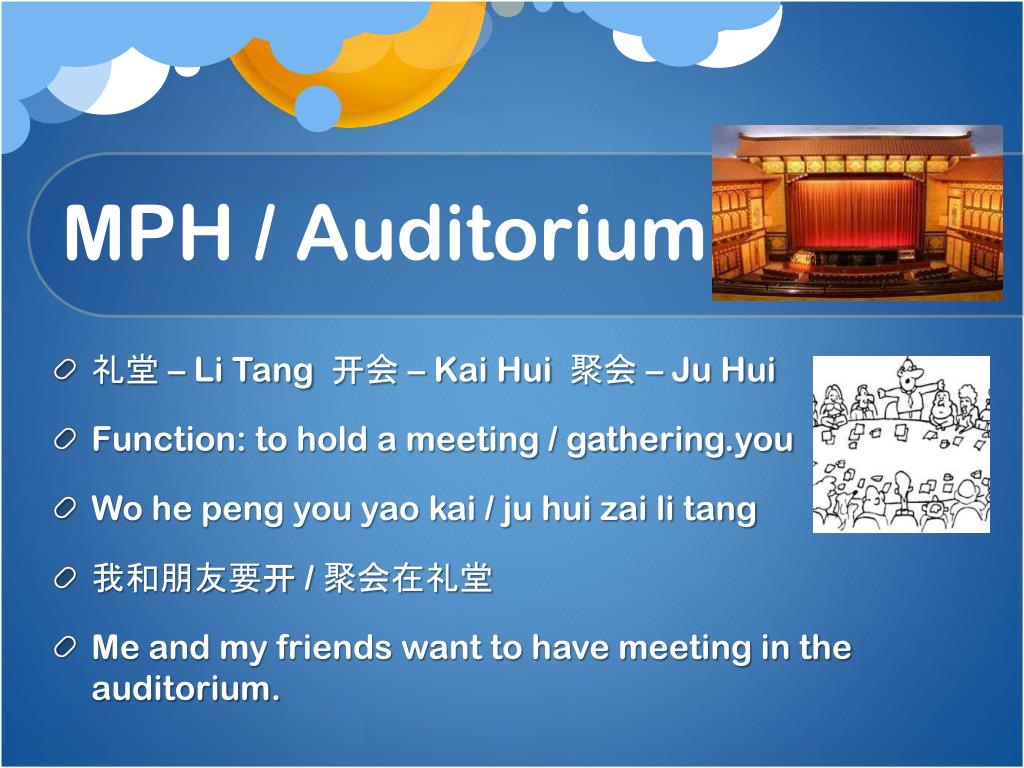 MPH / Auditorium

礼堂 – Li Tang 开会 – Kai Hui 聚会 – Ju Hui

Function: to hold a meeting / gathering.you

Wo he peng you yao kai / ju hui zai li tang

我和朋友要开 / 聚会在礼堂

Me and my friends want to have meeting in the auditorium.